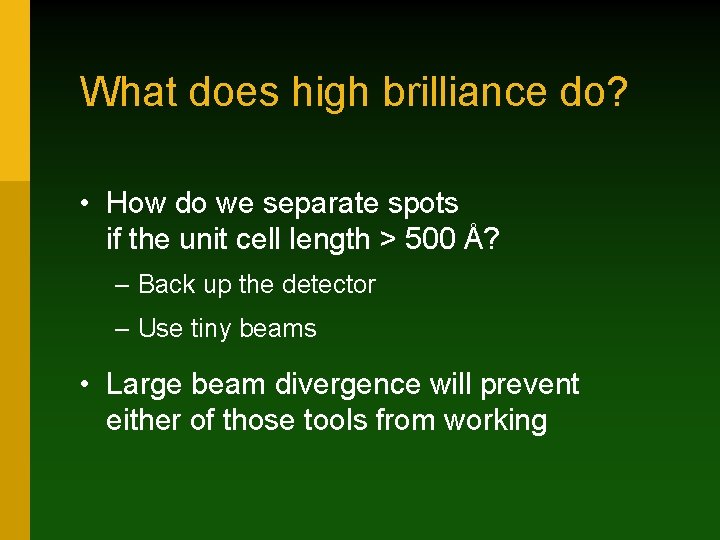 What does high brilliance do?

• How do we separate spots if the unit cell length > 500 Å?

– Back up the detector

– Use tiny beams

• Large beam divergence will prevent either of those tools from working